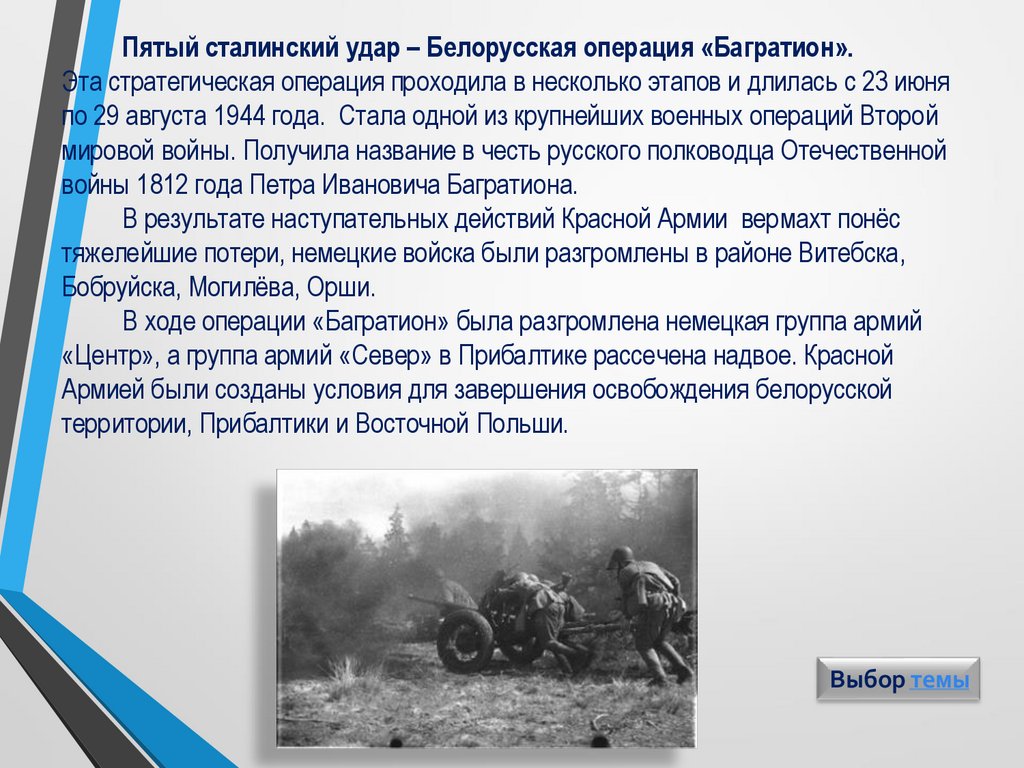 Пятый сталинский удар – Белорусская операция «Багратион».
Эта стратегическая операция проходила в несколько этапов и длилась с 23 июня по 29 августа 1944 года. Стала одной из крупнейших военных операций Второй мировой войны. Получила название в честь русского полководца Отечественной войны 1812 года Петра Ивановича Багратиона.

В результате наступательных действий Красной Армии вермахт понёс тяжелейшие потери, немецкие войска были разгромлены в районе Витебска, Бобруйска, Могилёва, Орши.

В ходе операции «Багратион» была разгромлена немецкая группа армий «Центр», а группа армий «Север» в Прибалтике рассечена надвое. Красной Армией были созданы условия для завершения освобождения белорусской территории, Прибалтики и Восточной Польши.

Выбор темы